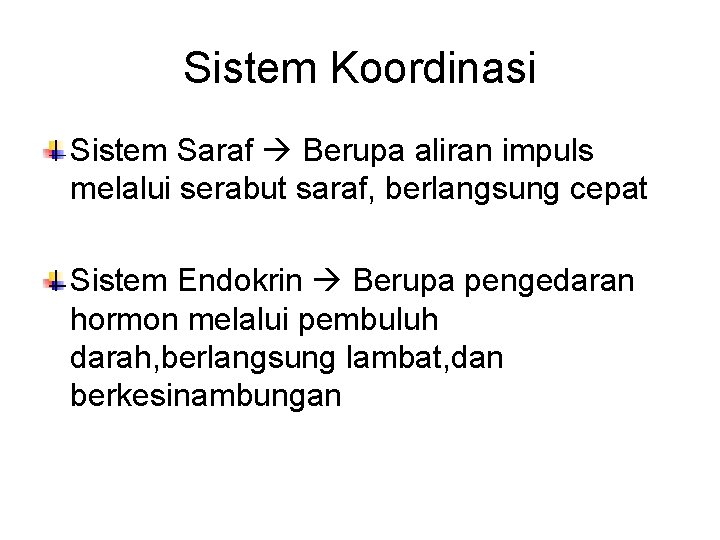 Sistem Koordinasi

Sistem Saraf → Berupa aliran impuls melalui serabut saraf, berlangsung cepat

Sistem Endokrin → Berupa pengedaran hormon melalui pembuluh darah,berlangsung lambat,dan berkesinambungan